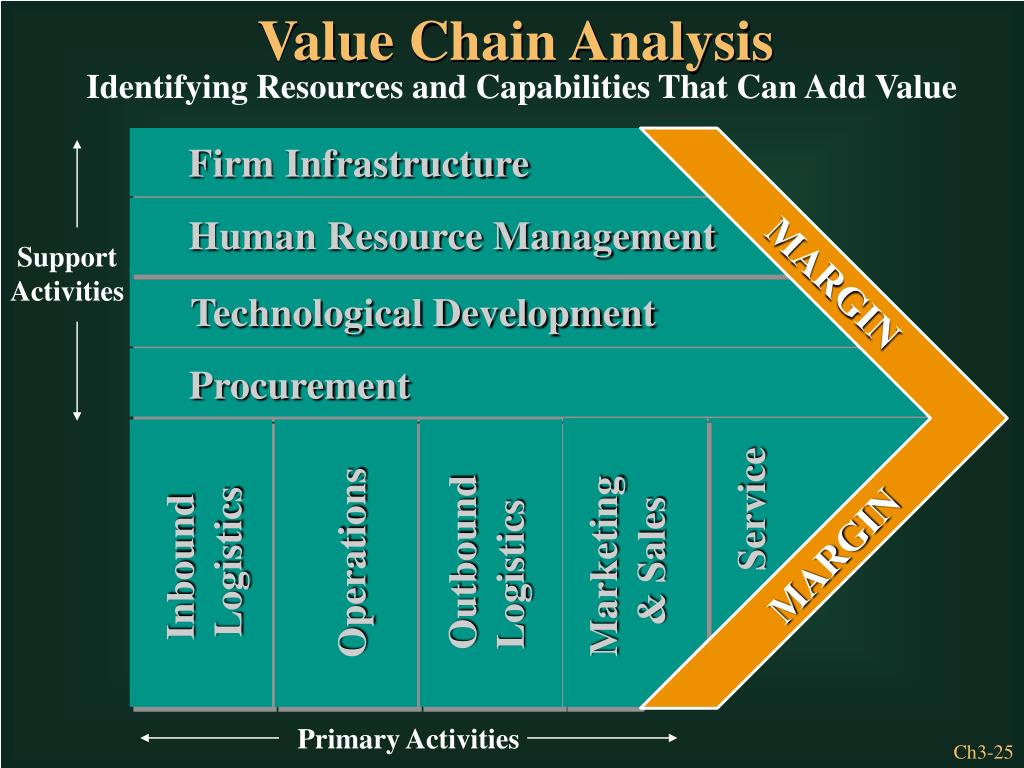 Value Chain Analysis
Identifying Resources and Capabilities That Can Add Value

Support Activities

Firm Infrastructure

Human Resource Management

Technological Development

Procurement

MARGIN

Inbound Logistics

Operations

Outbound Logistics

Marketing & Sales

Service

MARGIN

Primary Activities

Ch3-25